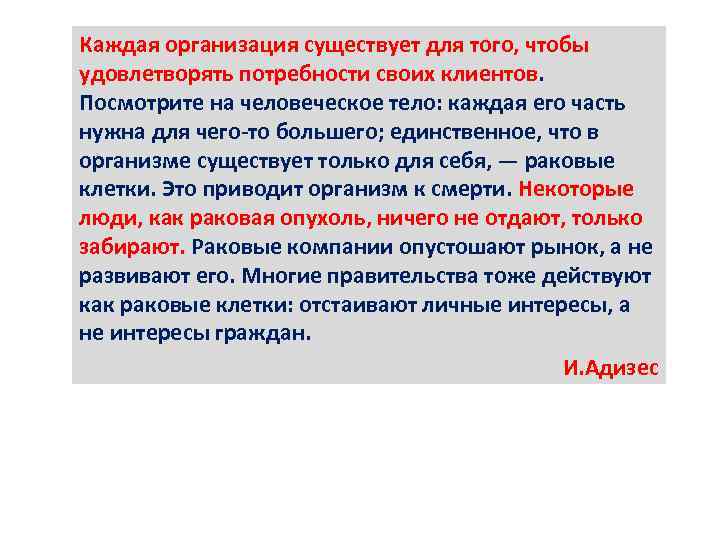 Каждая организация существует для того, чтобы удовлетворять потребности своих клиентов. Посмотрите на человеческое тело: каждая его часть нужна для чего-то большего; единственное, что в организме существует только для себя, — раковые клетки. Это приводит организм к смерти. Некоторые люди, как раковая опухоль, ничего не отдают, только забирают. Раковые компании опустошают рынок, а не развивают его. Многие правительства тоже действуют как раковые клетки: отстаивают личные интересы, а не интересы граждан.

И.Адизес